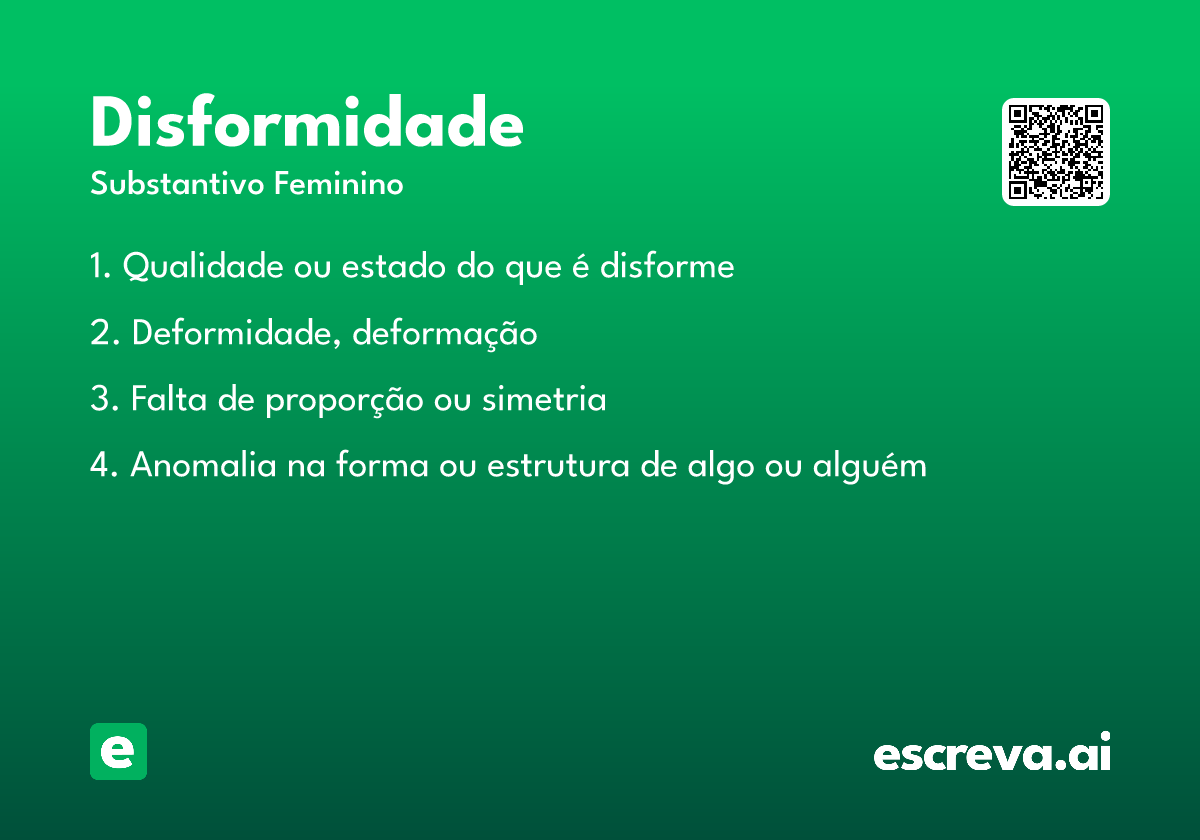 Disformidade
Substantivo Feminino

1. Qualidade ou estado do que é disforme

2. Deformidade, deformação

3. Falta de proporção ou simetria

4. Anomalia na forma ou estrutura de algo ou alguém

e

escreva.ai